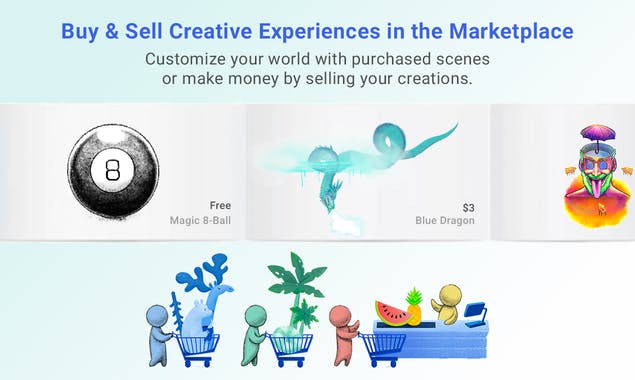 Buy & Sell Creative Experiences in the Marketplace

Customize your world with purchased scenes or make money by selling your creations.

8

Free
Magic 8-Ball

$3
Blue Dragon